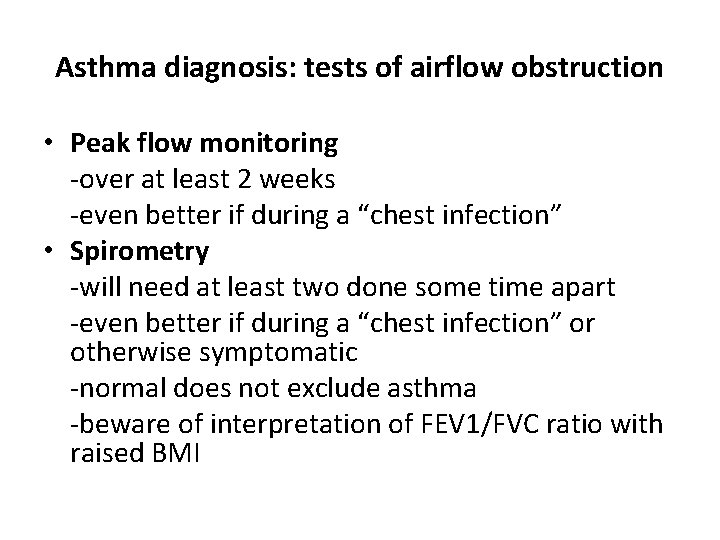 Asthma diagnosis: tests of airflow obstruction

• Peak flow monitoring
-over at least 2 weeks
-even better if during a “chest infection”
• Spirometry
-will need at least two done some time apart
-even better if during a “chest infection” or otherwise symptomatic
-normal does not exclude asthma
-beware of interpretation of FEV1/FVC ratio with raised BMI